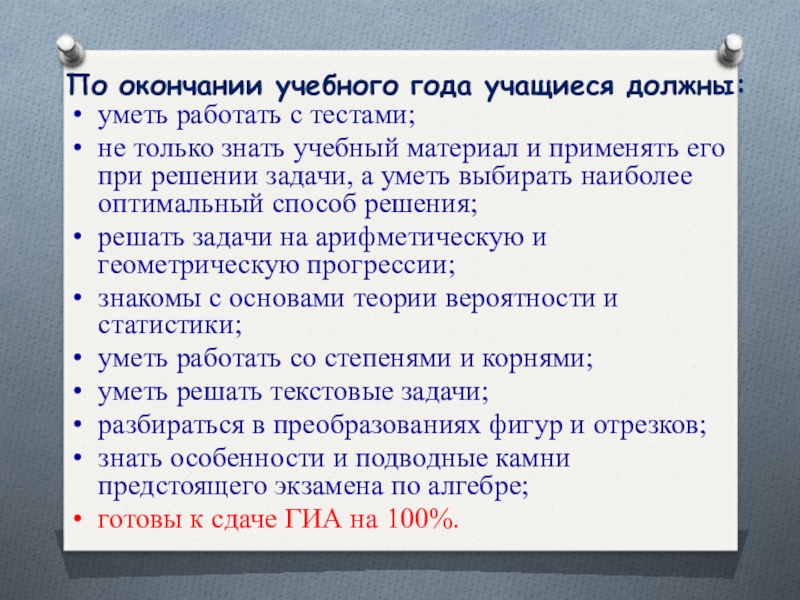 По окончании учебного года учащиеся должны:

• уметь работать с тестами;
• не только знать учебный материал и применять его при решении задачи, а уметь выбирать наиболее оптимальный способ решения;
• решать задачи на арифметическую и геометрическую прогрессии;
• знакомы с основами теории вероятности и статистики;
• уметь работать со степенями и корнями;
• уметь решать текстовые задачи;
• разбираться в преобразованиях фигур и отрезков;
• знать особенности и подводные камни предстоящего экзамена по алгебре;
• готовы к сдаче ГИА на 100%.